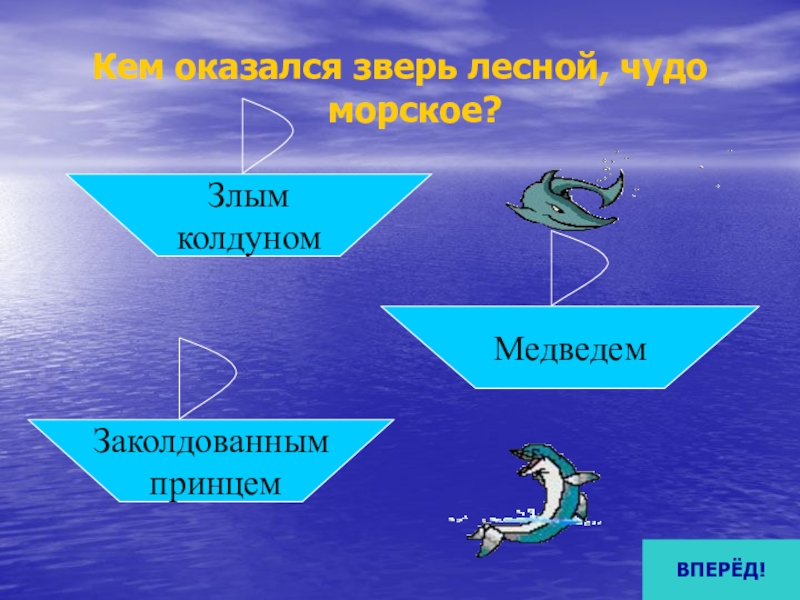 Кем оказался зверь лесной, чудо морское?

Злым колдуном

Медведем

Заколдованным принцем

ВПЕРЁД!